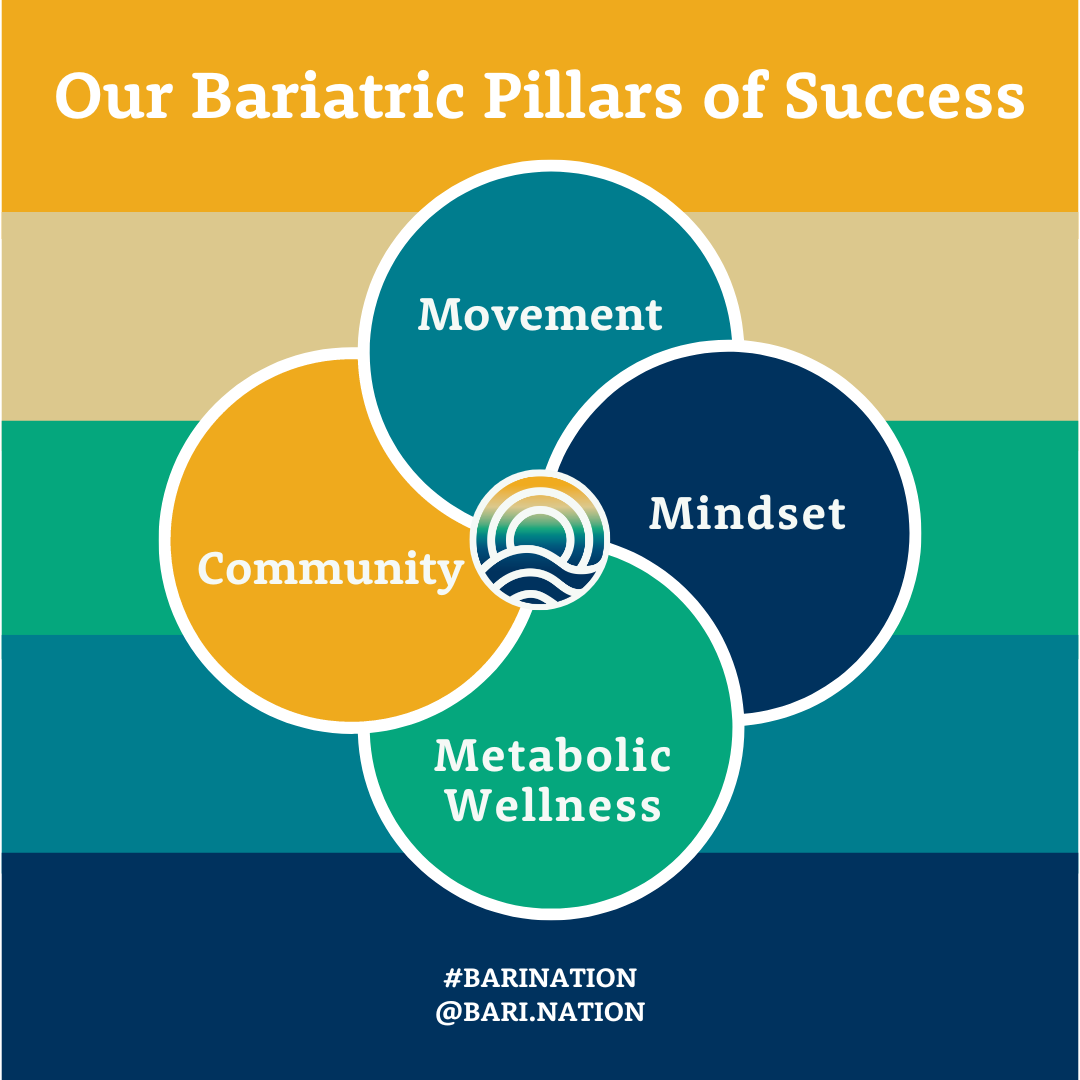 Our Bariatric Pillars of Success

Movement

Mindset

Community

Metabolic Wellness

#BARINATION
@BARI.NATION